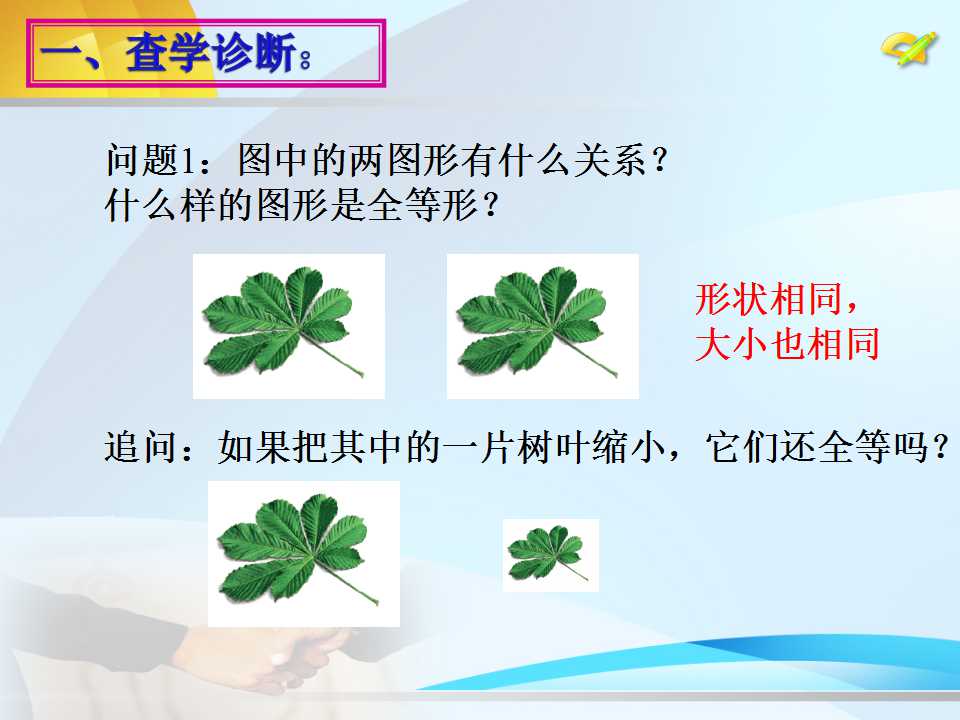 一、查学诊断:

问题1:图中的两图形有什么关系?
什么样的图形是全等形?

形状相同,
大小也相同

追问:如果把其中的一片树叶缩小,它们还全等吗?